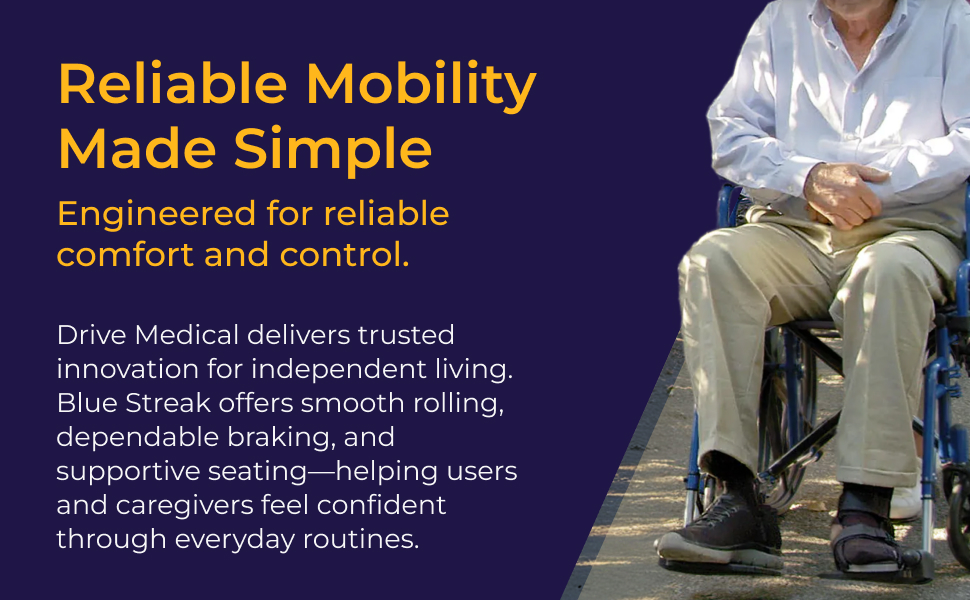 Reliable Mobility Made Simple

Engineered for reliable comfort and control.

Drive Medical delivers trusted innovation for independent living. Blue Streak offers smooth rolling, dependable braking, and supportive seating—helping users and caregivers feel confident through everyday routines.